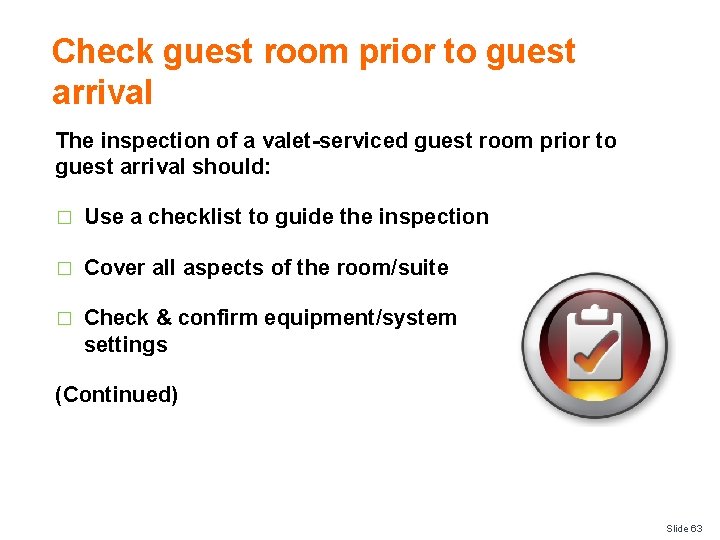 Check guest room prior to guest arrival

The inspection of a valet-serviced guest room prior to guest arrival should:

□ Use a checklist to guide the inspection

□ Cover all aspects of the room/suite

□ Check & confirm equipment/system settings

(Continued)

Slide 63